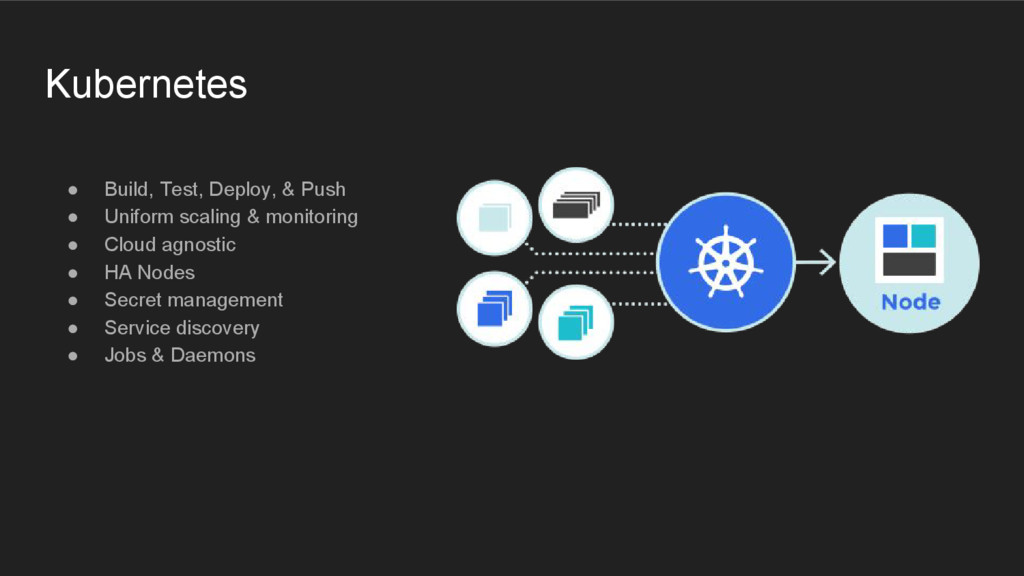 Kubernetes

● Build, Test, Deploy, & Push
● Uniform scaling & monitoring
● Cloud agnostic
● HA Nodes
● Secret management
● Service discovery
● Jobs & Daemons

Node